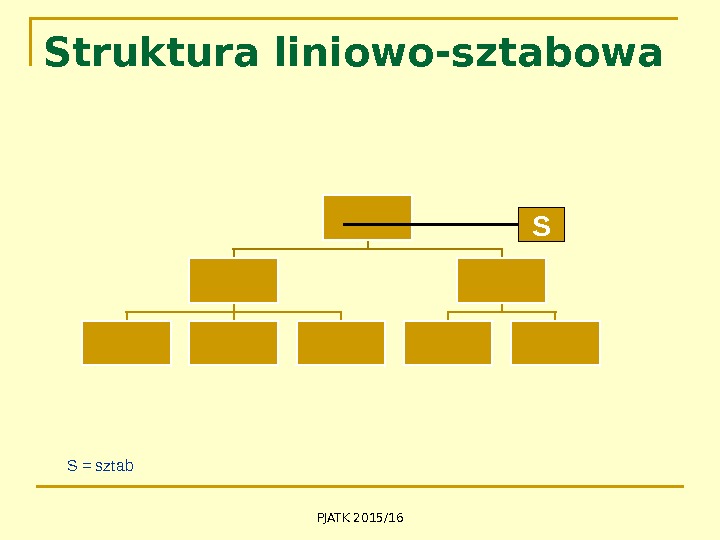 Struktura liniowo-sztabowa

S

S = sztab

PJATK 2015/16